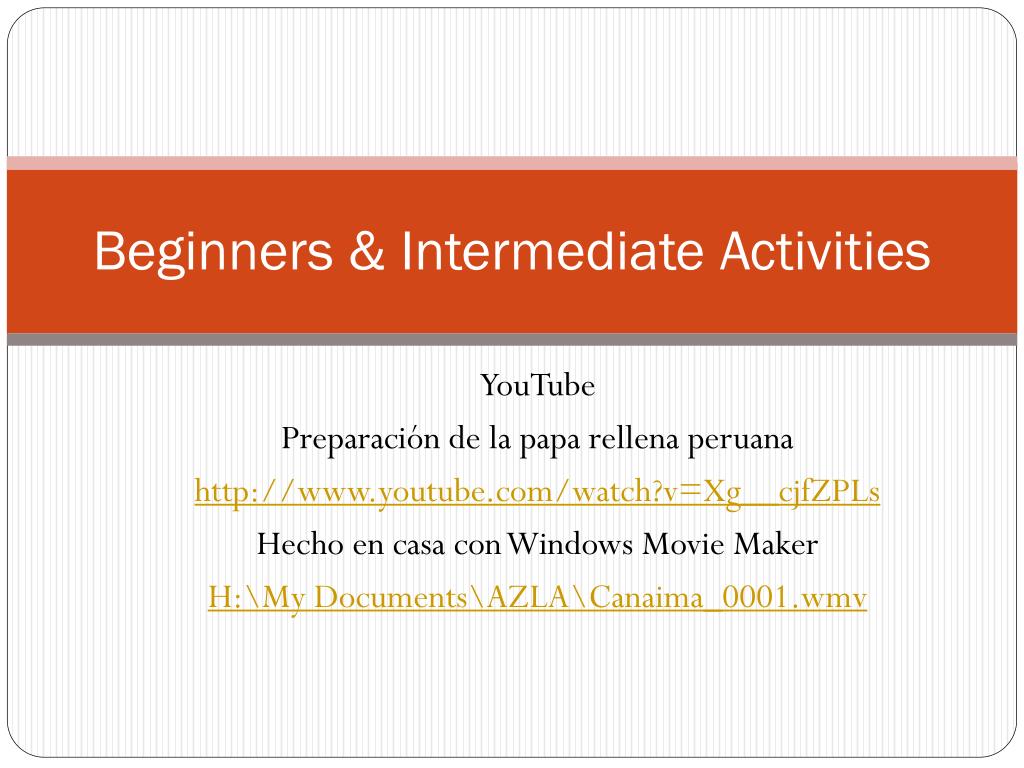 Beginners & Intermediate Activities

YouTube

Preparación de la papa rellena peruana

http://www.youtube.com/watch?v=Xg__cjfZPLs

Hecho en casa con Windows Movie Maker

H:\My Documents\AZLA\Canaima_0001.wmv